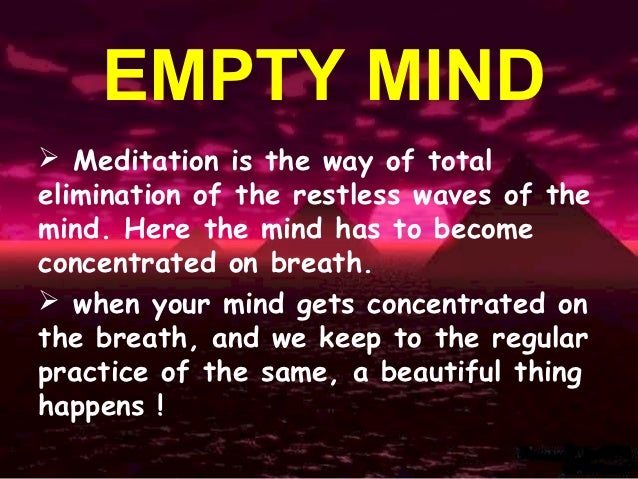 EMPTY MIND

➢ Meditation is the way of total elimination of the restless waves of the mind. Here the mind has to become concentrated on breath.

➢ when your mind gets concentrated on the breath, and we keep to the regular practice of the same, a beautiful thing happens !